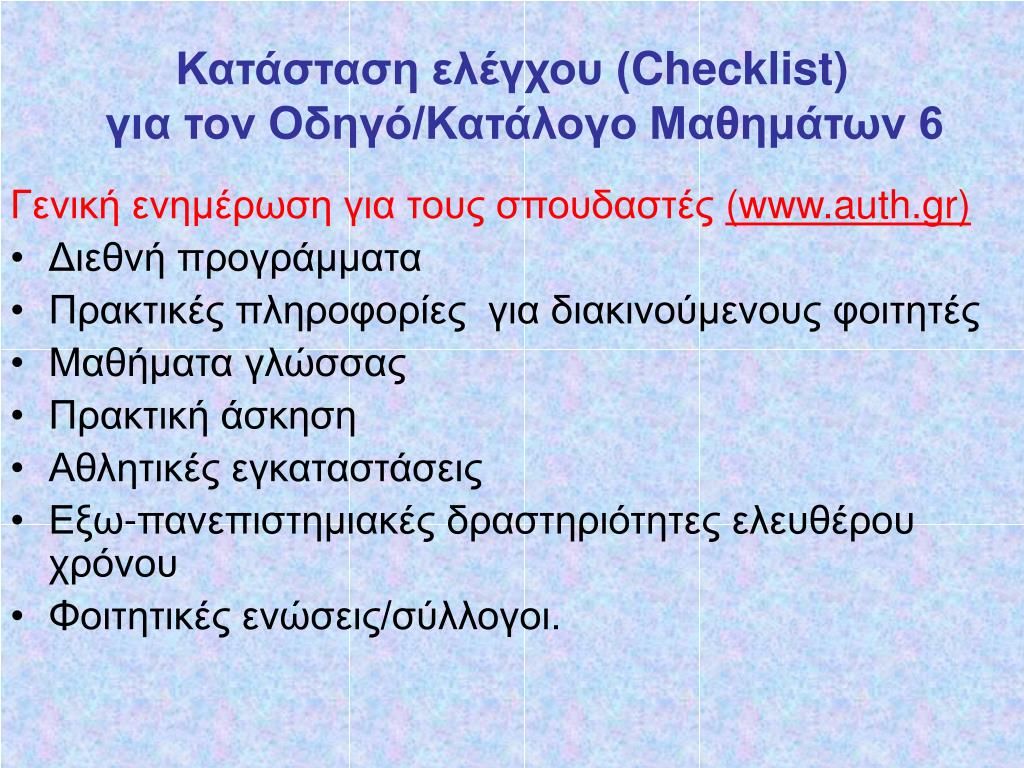 Κατάσταση ελέγχου (Checklist) για τον Οδηγό/Κατάλογο Μαθημάτων 6

Γενική ενημέρωση για τους σπουδαστές (www.auth.gr)
• Διεθνή προγράμματα
• Πρακτικές πληροφορίες για διακινούμενους φοιτητές
• Μαθήματα γλώσσας
• Πρακτική άσκηση
• Αθλητικές εγκαταστάσεις
• Εξω-πανεπιστημιακές δραστηριότητες ελευθέρου χρόνου
• Φοιτητικές ενώσεις/σύλλογοι.